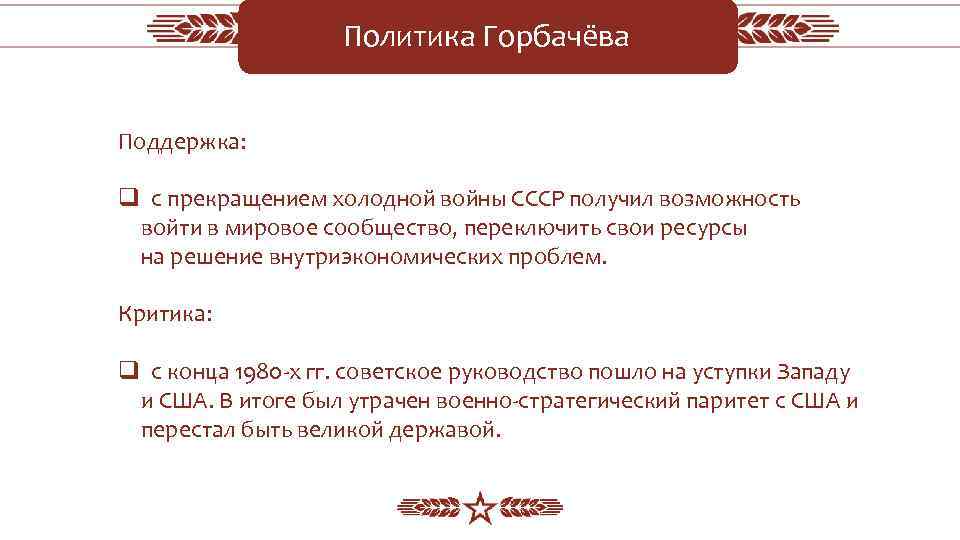 Политика Горбачёва

Поддержка:

❑ с прекращением холодной войны СССР получил возможность войти в мировое сообщество, переключить свои ресурсы на решение внутриэкономических проблем.

Критика:

❑ с конца 1980-х гг. советское руководство пошло на уступки Западу и США. В итоге был утрачен военно-стратегический паритет с США и перестал быть великой державой.